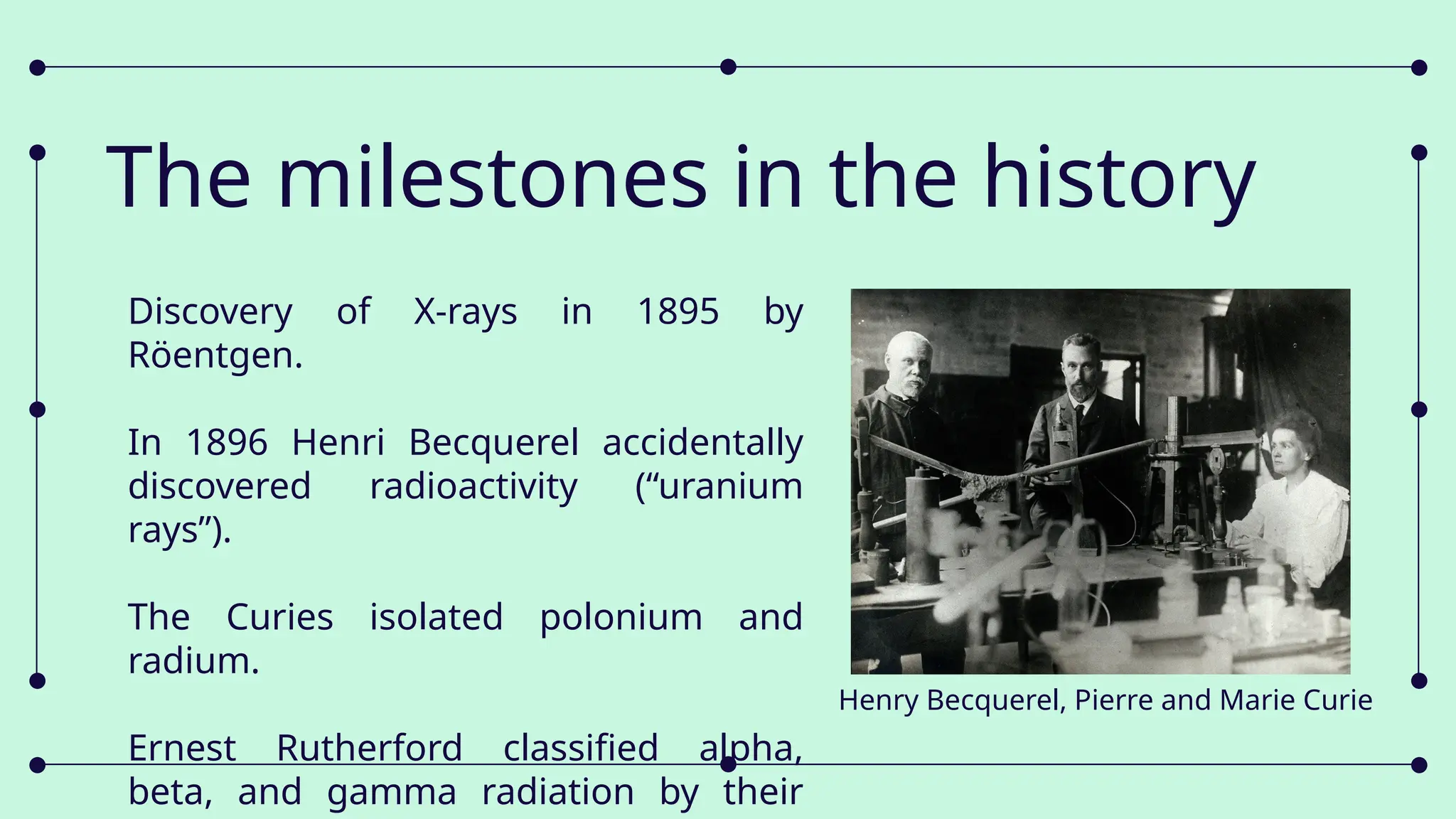 The milestones in the history

Discovery of X-rays in 1895 by Röentgen.

In 1896 Henri Becquerel accidentally discovered radioactivity (“uranium rays”).

The Curies isolated polonium and radium.

Ernest Rutherford classified alpha, beta, and gamma radiation by their

Henry Becquerel, Pierre and Marie Curie